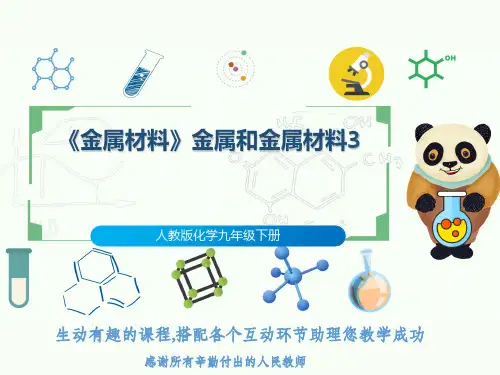 OH

《金属材料》金属和金属材料3

人教版化学九年级下册

生动有趣的课程,搭配各个互动环节助理您教学成功

感谢所有辛勤付出的人民教师